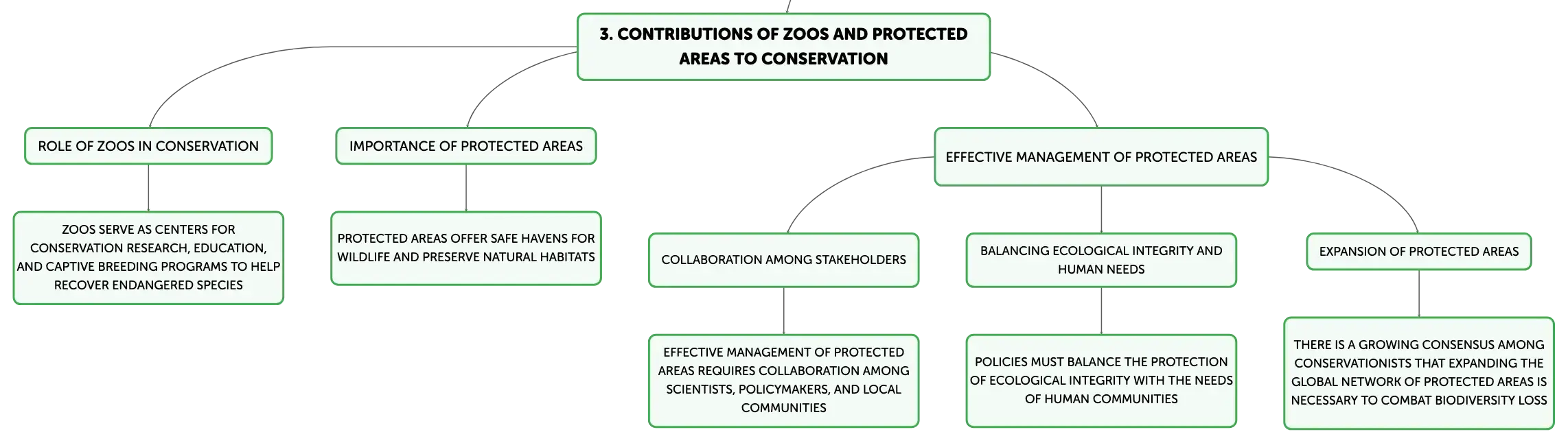 3. CONTRIBUTIONS OF ZOOS AND PROTECTED AREAS TO CONSERVATION

ROLE OF ZOOS IN CONSERVATION

ZOOS SERVE AS CENTERS FOR CONSERVATION RESEARCH, EDUCATION, AND CAPTIVE BREEDING PROGRAMS TO HELP RECOVER ENDANGERED SPECIES

IMPORTANCE OF PROTECTED AREAS

PROTECTED AREAS OFFER SAFE HAVENS FOR WILDLIFE AND PRESERVE NATURAL HABITATS

EFFECTIVE MANAGEMENT OF PROTECTED AREAS

COLLABORATION AMONG STAKEHOLDERS

EFFECTIVE MANAGEMENT OF PROTECTED AREAS REQUIRES COLLABORATION AMONG SCIENTISTS, POLICYMAKERS, AND LOCAL COMMUNITIES

BALANCING ECOLOGICAL INTEGRITY AND HUMAN NEEDS

POLICIES MUST BALANCE THE PROTECTION OF ECOLOGICAL INTEGRITY WITH THE NEEDS OF HUMAN COMMUNITIES

EXPANSION OF PROTECTED AREAS

THERE IS A GROWING CONSENSUS AMONG CONSERVATIONISTS THAT EXPANDING THE GLOBAL NETWORK OF PROTECTED AREAS IS NECESSARY TO COMBAT BIODIVERSITY LOSS